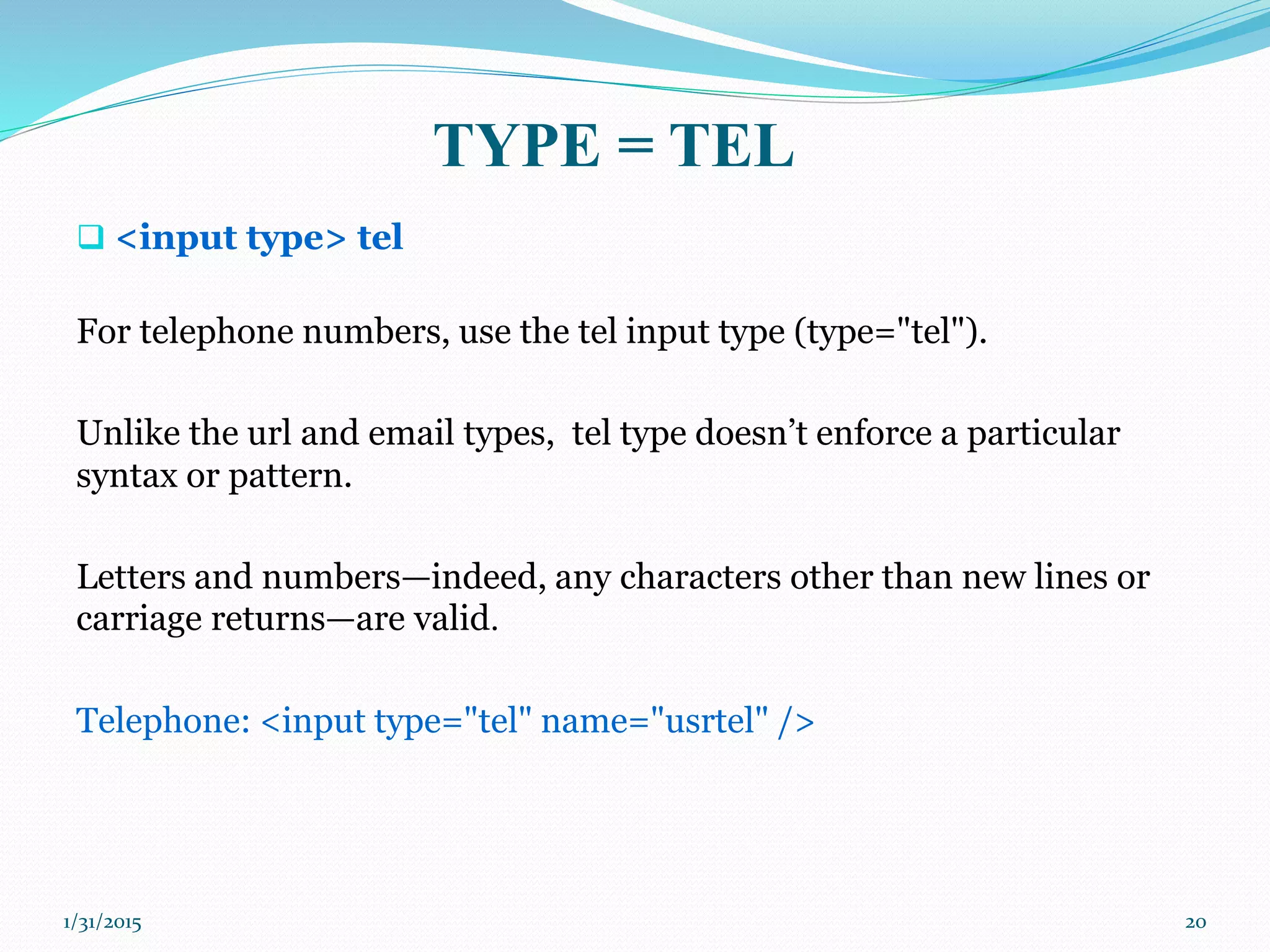 TYPE = TEL

❑ <input type> tel

For telephone numbers, use the tel input type (type="tel").

Unlike the url and email types,  tel type doesn’t enforce a particular syntax or pattern.

Letters and numbers—indeed, any characters other than new lines or carriage returns—are valid.

Telephone: <input type="tel" name="usrtel" />

1/31/2015

20